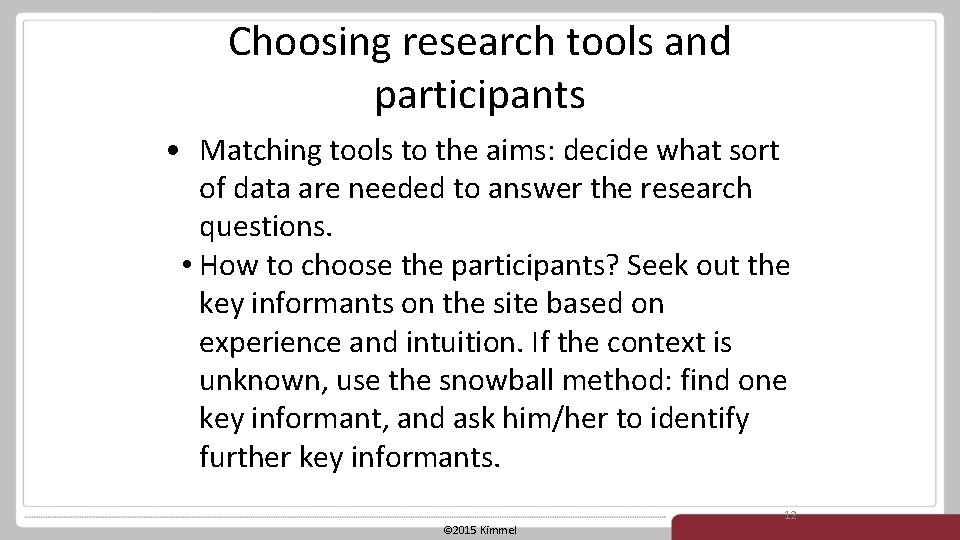 Choosing research tools and participants

• Matching tools to the aims: decide what sort of data are needed to answer the research questions.

• How to choose the participants? Seek out the key informants on the site based on experience and intuition. If the context is unknown, use the snowball method: find one key informant, and ask him/her to identify further key informants.

12

©2015 Kimmel